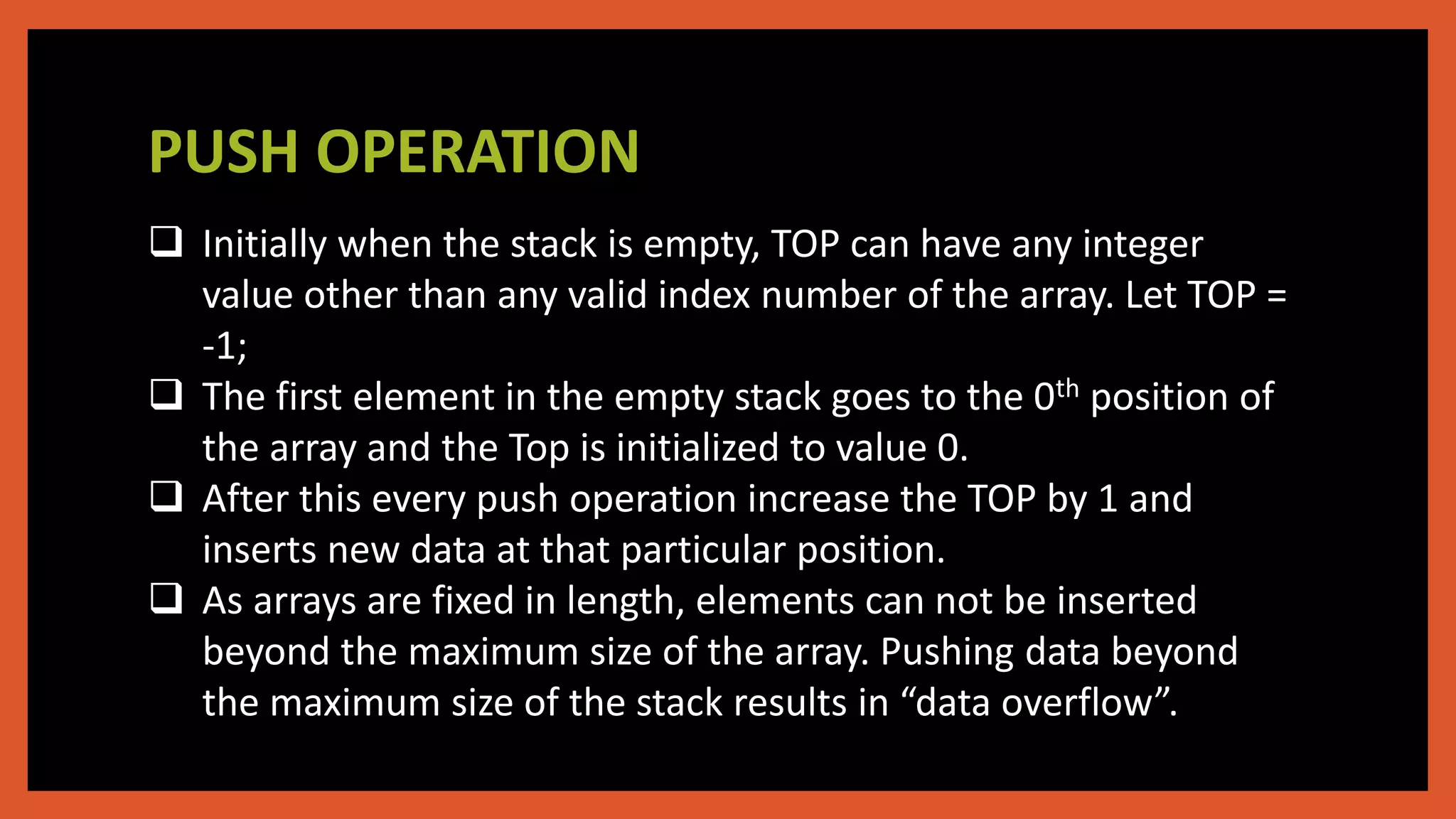 PUSH OPERATION

❑ Initially when the stack is empty, TOP can have any integer value other than any valid index number of the array. Let TOP = -1;

❑ The first element in the empty stack goes to the $0^{th}$ position of the array and the Top is initialized to value 0.

❑ After this every push operation increase the TOP by 1 and inserts new data at that particular position.

❑ As arrays are fixed in length, elements can not be inserted beyond the maximum size of the array. Pushing data beyond the maximum size of the stack results in “data overflow”.